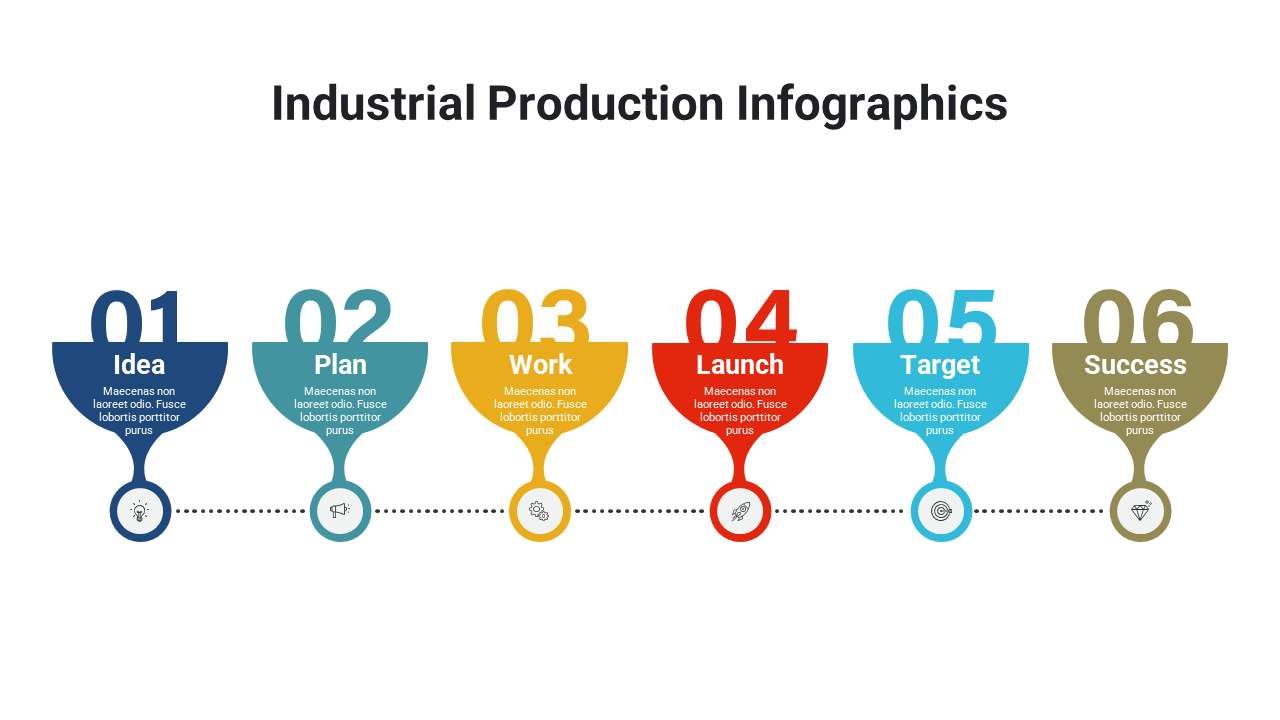 Industrial Production Infographics

01
Idea
Maecenas non laoreet odio. Fusce lobortis porttitor purus

02
Plan
Maecenas non laoreet odio. Fusce lobortis porttitor purus

03
Work
Maecenas non laoreet odio. Fusce lobortis porttitor purus

04
Launch
Maecenas non laoreet odio. Fusce lobortis porttitor purus

05
Target
Maecenas non laoreet odio. Fusce lobortis porttitor purus

06
Success
Maecenas non laoreet odio. Fusce lobortis porttitor purus